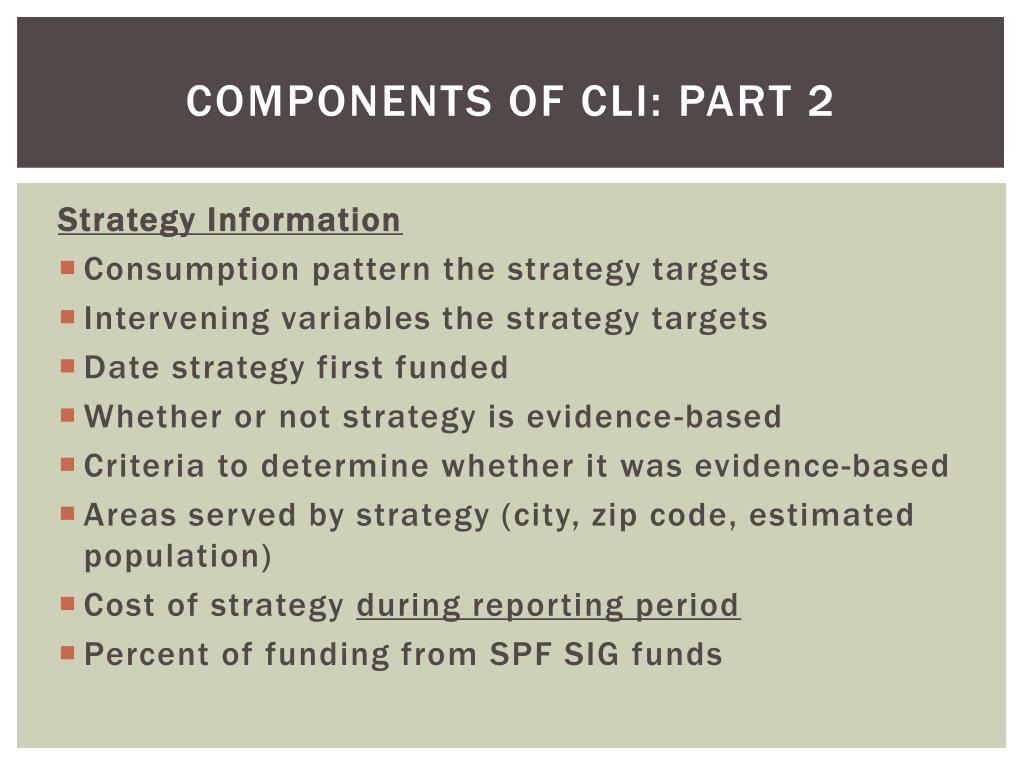 COMPONENTS OF CLI: PART 2

Strategy Information

- Consumption pattern the strategy targets
- Intervening variables the strategy targets
- Date strategy first funded
- Whether or not strategy is evidence-based
- Criteria to determine whether it was evidence-based
- Areas served by strategy (city, zip code, estimated population)
- Cost of strategy during reporting period
- Percent of funding from SPF SIG funds